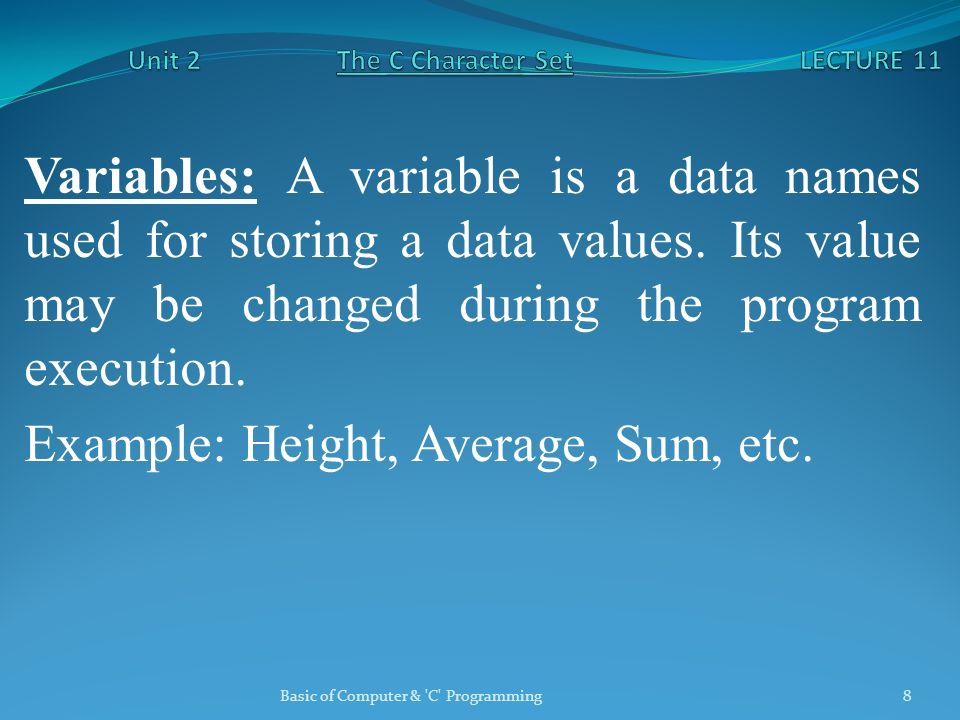 Unit 2 The C Character Set LECTURE 11

Variables: A variable is a data names used for storing a data values. Its value may be changed during the program execution.

Example: Height, Average, Sum, etc.

Basic of Computer & 'C' Programming 8